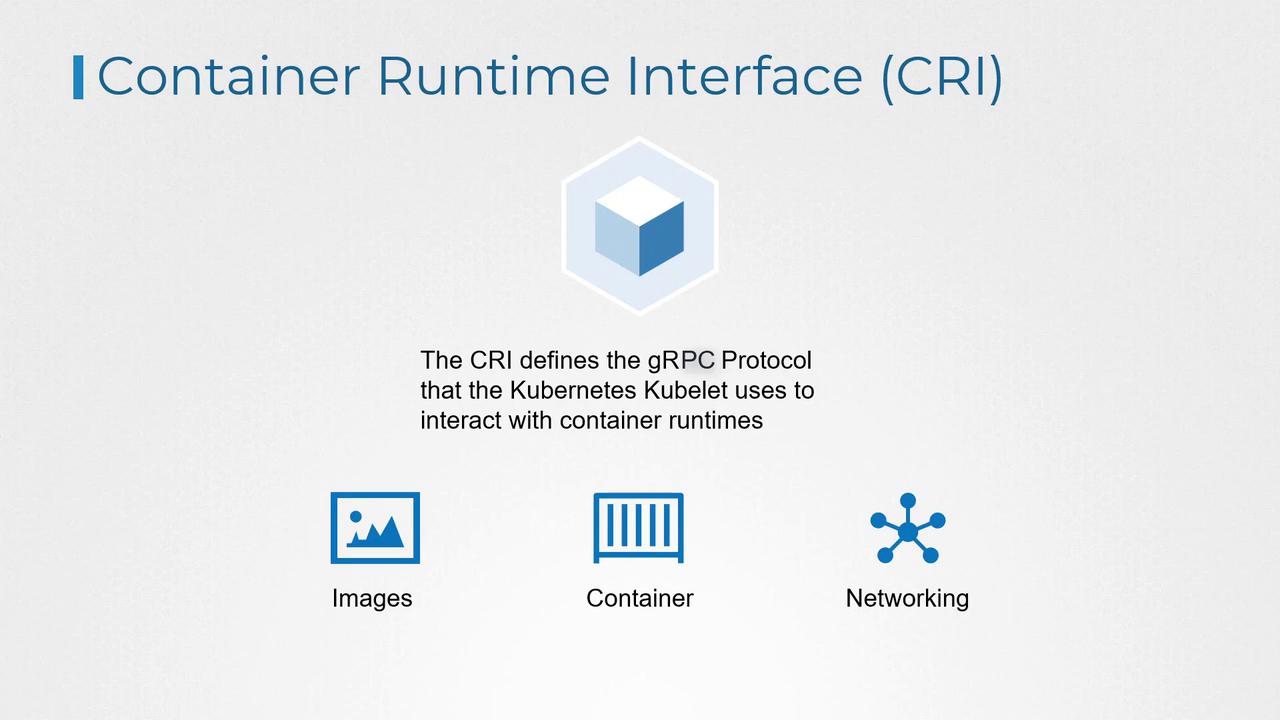 Container Runtime Interface (CRI)

The CRI defines the gRPC Protocol that the Kubernetes Kubelet uses to interact with container runtimes

Images

Container

Networking